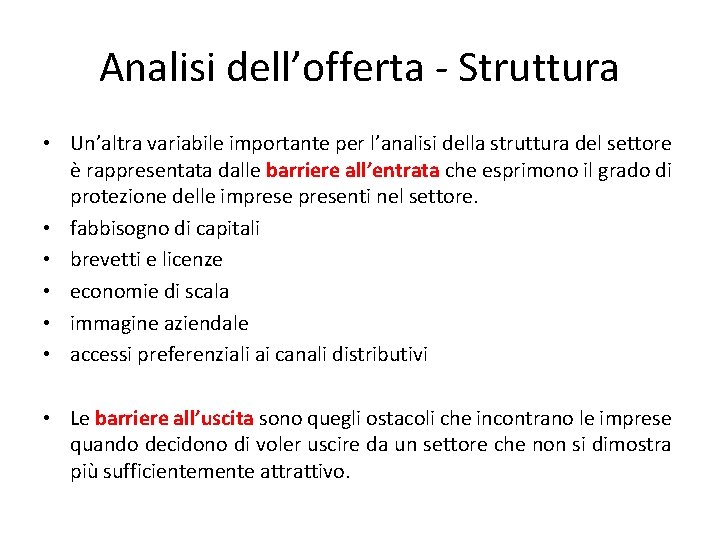 Analisi dell’offerta - Struttura

• Un’altra variabile importante per l’analisi della struttura del settore è rappresentata dalle barriere all’entrata che esprimono il grado di protezione delle imprese presenti nel settore.
• fabbisogno di capitali
• brevetti e licenze
• economie di scala
• immagine aziendale
• accessi preferenziali ai canali distributivi

• Le barriere all’uscita sono quegli ostacoli che incontrano le imprese quando decidono di voler uscire da un settore che non si dimostra più sufficientemente attrattivo.